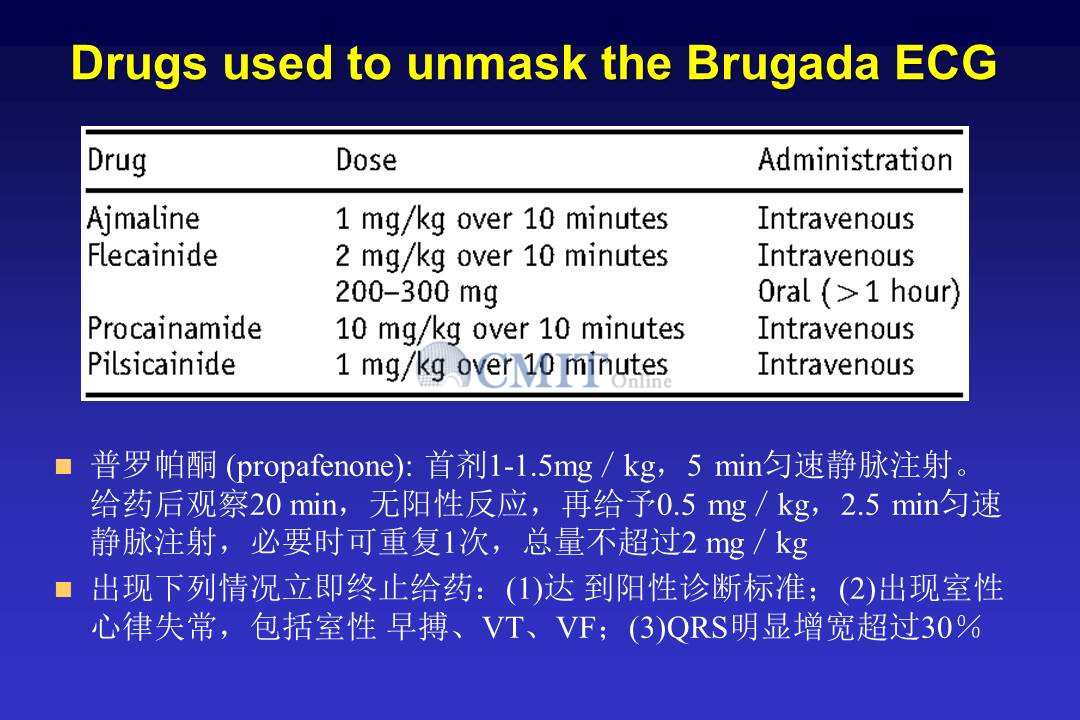 Drugs used to unmask the Brugada ECG

| Drug | Dose | Administration |
|---|---|---|
| Ajmaline | 1 mg/kg over 10 minutes | Intravenous |
| Flecainide | 2 mg/kg over 10 minutes | Intravenous |
| | 200–300 mg | Oral (>1 hour) |
| Procainamide | 10 mg/kg over 10 minutes | Intravenous |
| Pilsicainide | 1 mg/kg over 10 minutes | Intravenous |

CMIT Online

普罗帕酮 (propafenone): 首剂1-1.5mg / kg，5 min匀速静脉注射。给药后观察20 min，无阳性反应，再给予0.5 mg / kg，2.5 min匀速静脉注射，必要时可重复1次，总量不超过2 mg / kg

出现下列情况立即终止给药：(1)达 到阳性诊断标准；(2)出现室性心律失常，包括室性 早搏、VT、VF；(3)QRS明显增宽超过30％